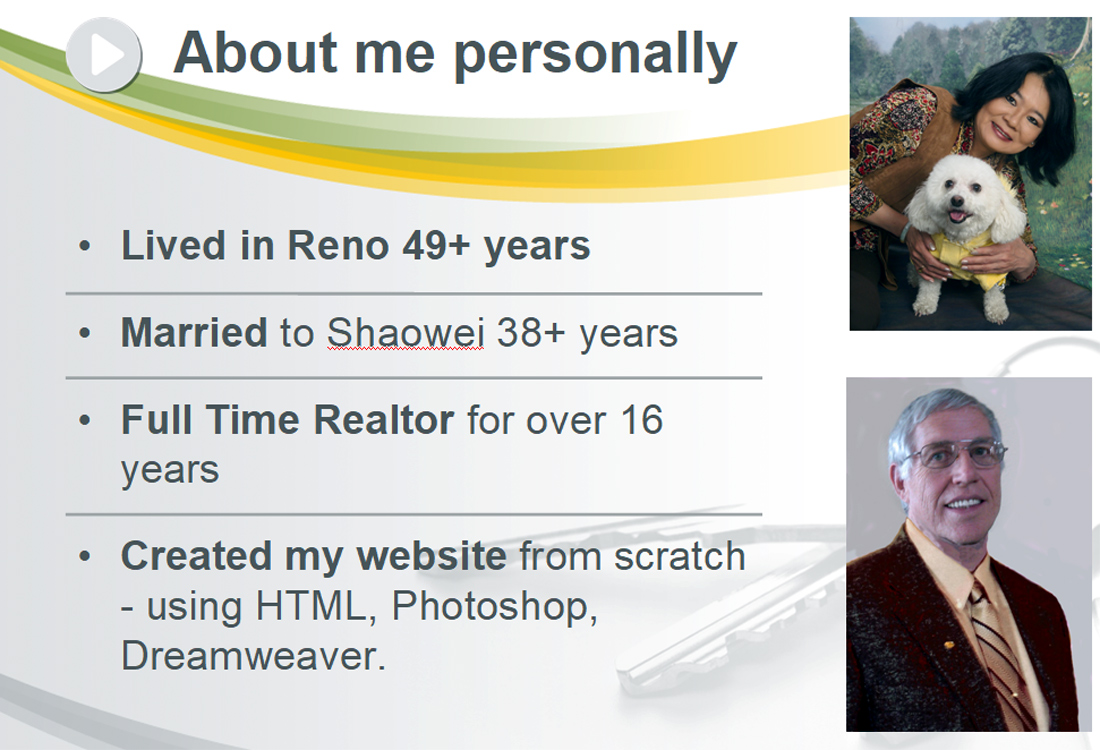 About me personally

• Lived in Reno 49+ years

• Married to Shaowei 38+ years

• Full Time Realtor for over 16 years

• Created my website from scratch - using HTML, Photoshop, Dreamweaver.